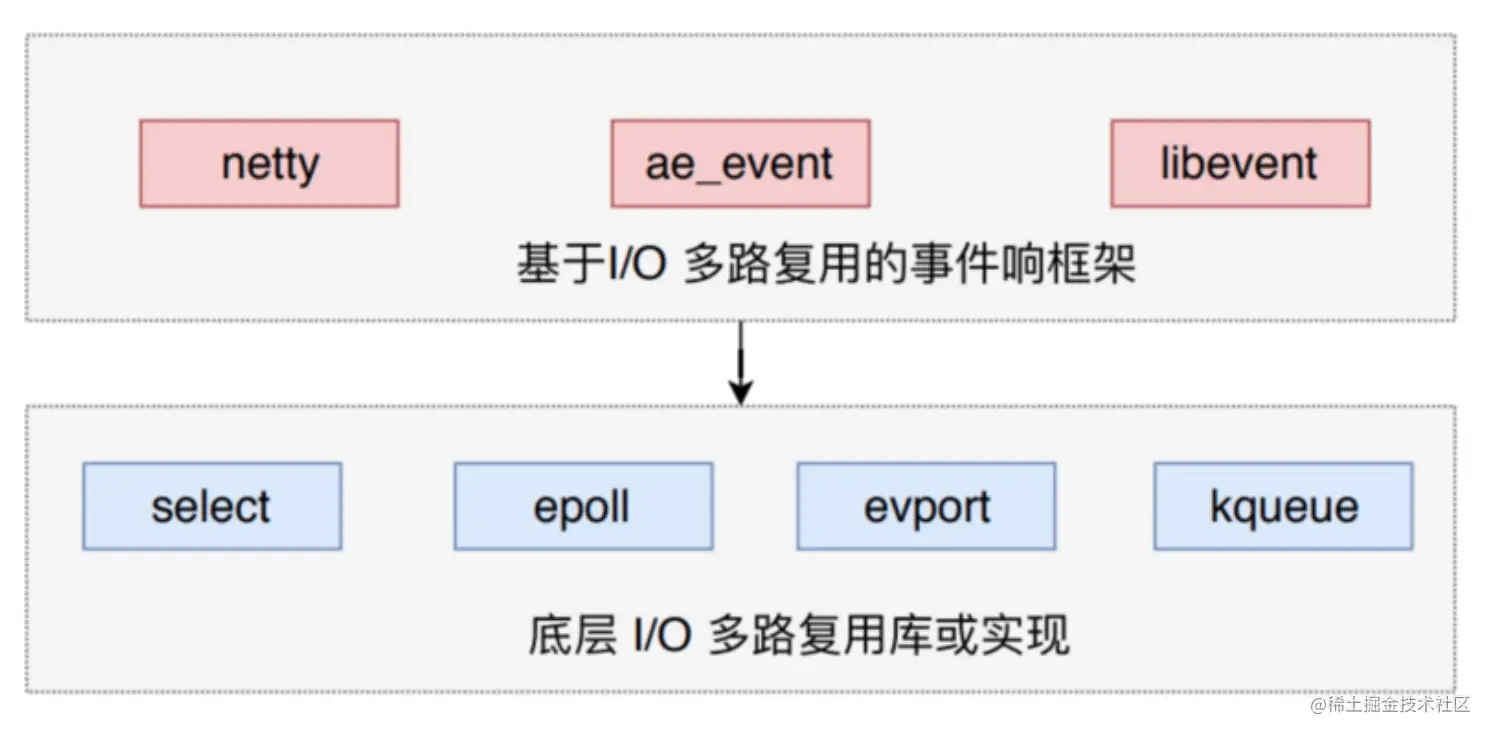 netty

ae_event

libevent

基于I/O 多路复用的事件响框架

select

epoll

evport

kqueue

底层 I/O 多路复用库或实现

@稀土掘金技术社区